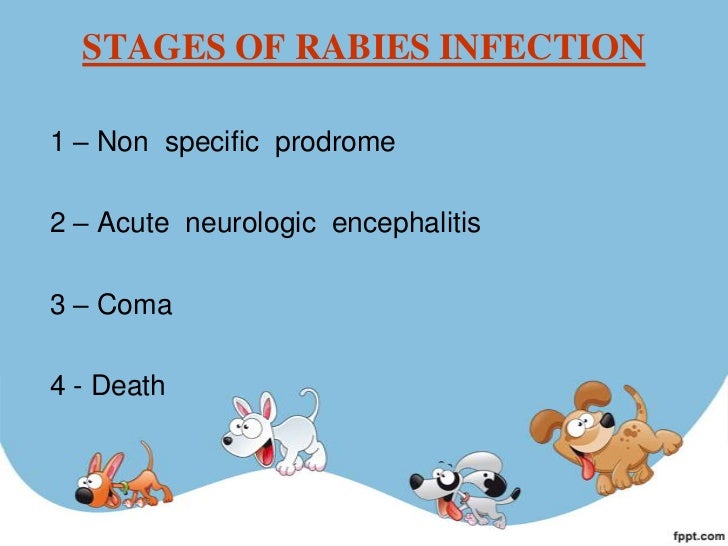 STAGES OF RABIES INFECTION

1 – Non specific prodrome

2 – Acute neurologic encephalitis

3 – Coma

4 - Death

fppt.com